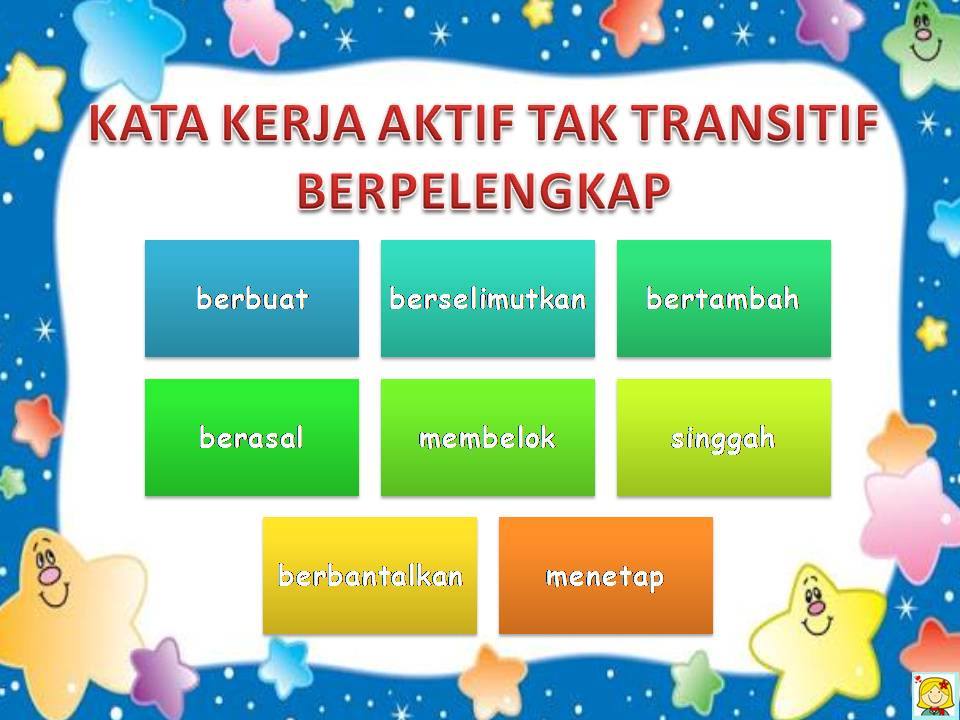 KATA KERJA AKTIF TAK TRANSITIF BERPELENGKAP

berbuat

berselimutkan

bertambah

berasal

membelok

singgah

berbantalkan

menetap